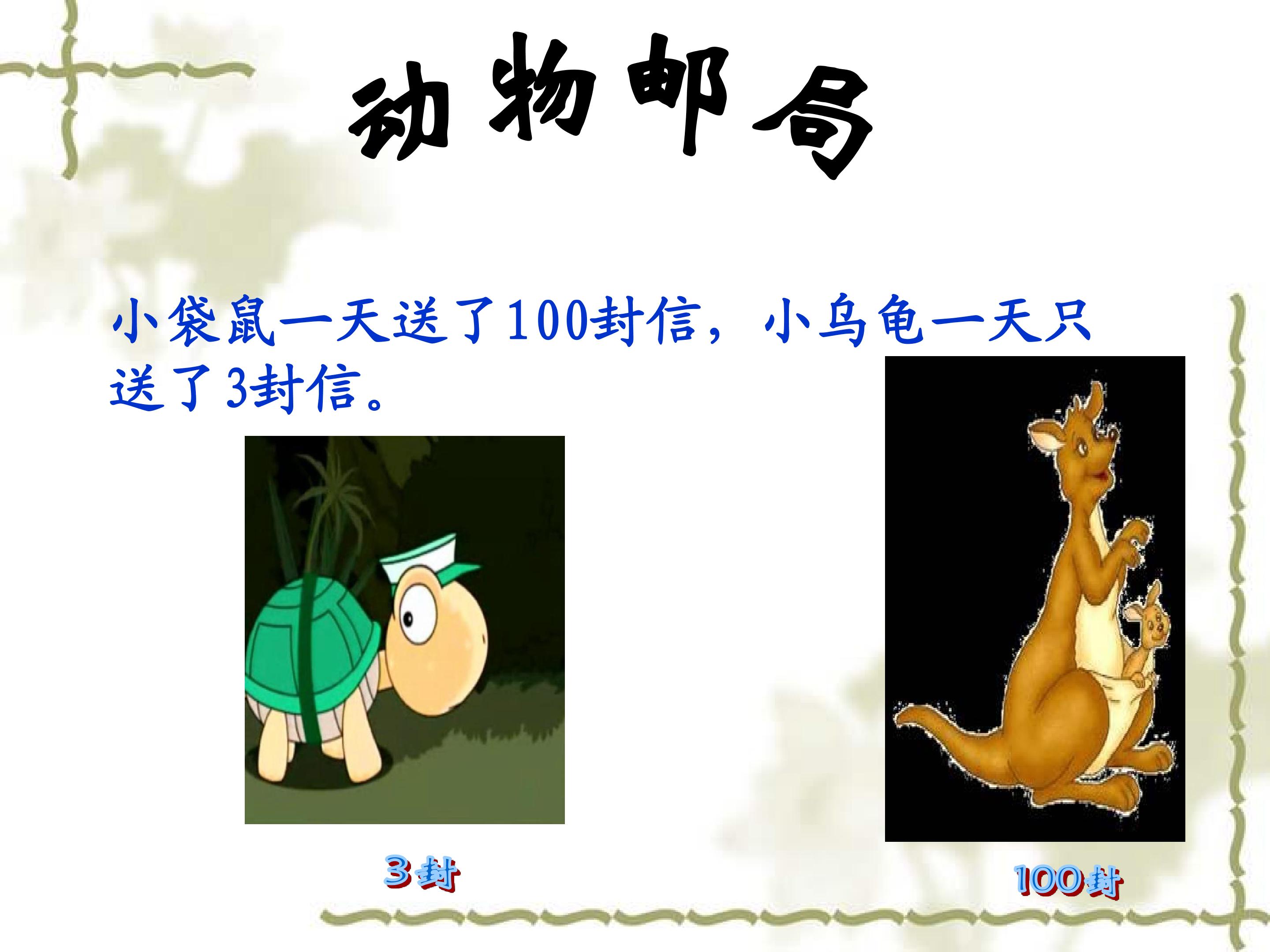 动物邮局

小袋鼠一天送了100封信，小乌龟一天只送了3封信。

3封

100封